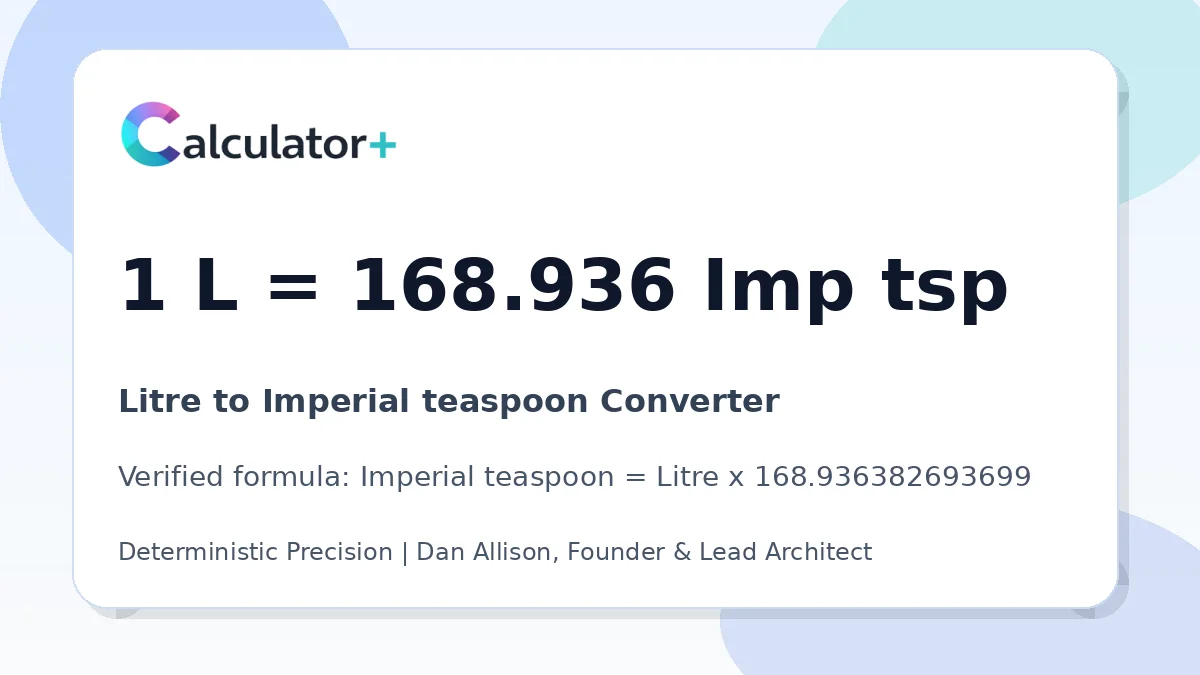 Calculator+

1 L = 168.936 Imp tsp

Litre to Imperial teaspoon Converter

Verified formula: Imperial teaspoon = Litre x 168.936382693699

Deterministic Precision | Dan Allison, Founder & Lead Architect